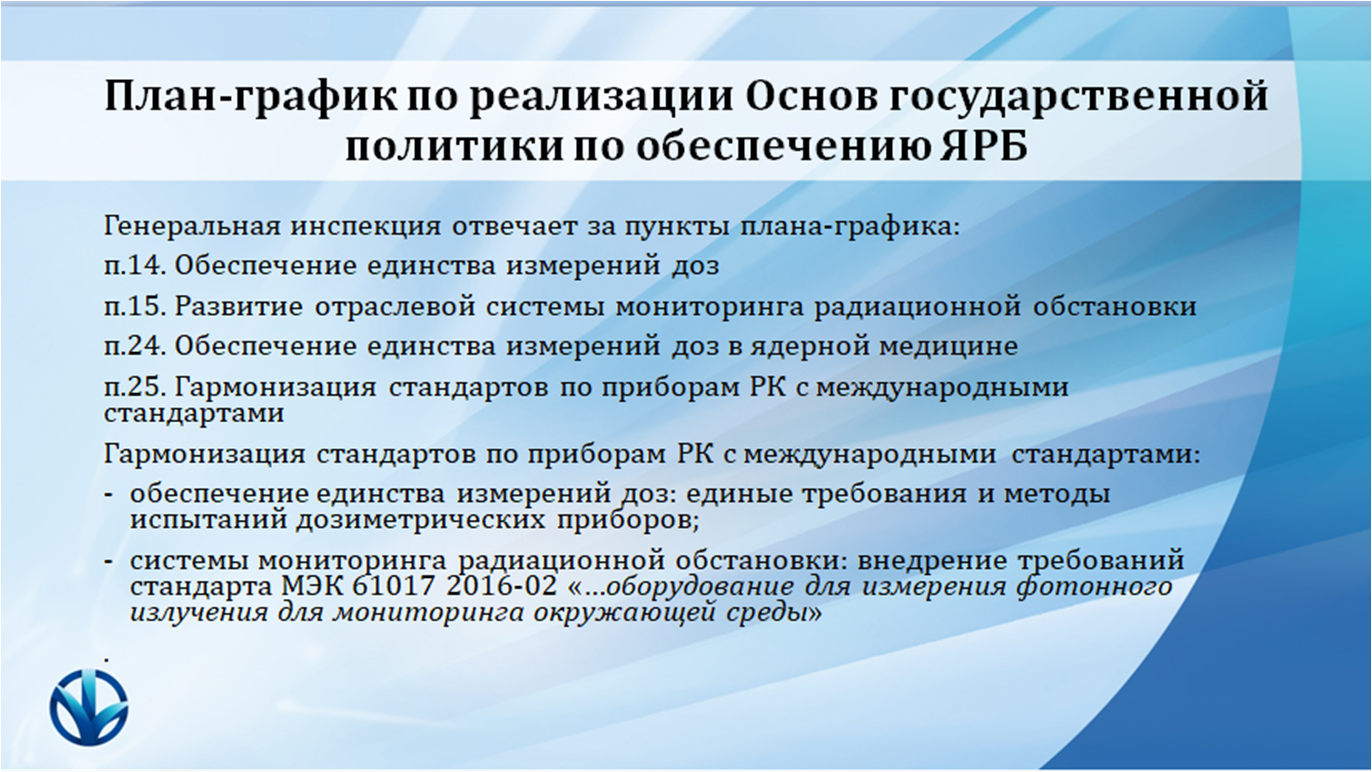 План-график по реализации Основ государственной политики по обеспечению ЯРБ

Генеральная инспекция отвечает за пункты плана-графика:

п.14. Обеспечение единства измерений доз

п.15. Развитие отраслевой системы мониторинга радиационной обстановки

п.24. Обеспечение единства измерений доз в ядерной медицине

п.25. Гармонизация стандартов по приборам РК с международными стандартами

Гармонизация стандартов по приборам РК с международными стандартами:

- обеспечение единства измерений доз: единые требования и методы испытаний дозиметрических приборов;

- системы мониторинга радиационной обстановки: внедрение требований стандарта МЭК 61017 2016-02 «...оборудование для измерения фотонного излучения для мониторинга окружающей среды»

.